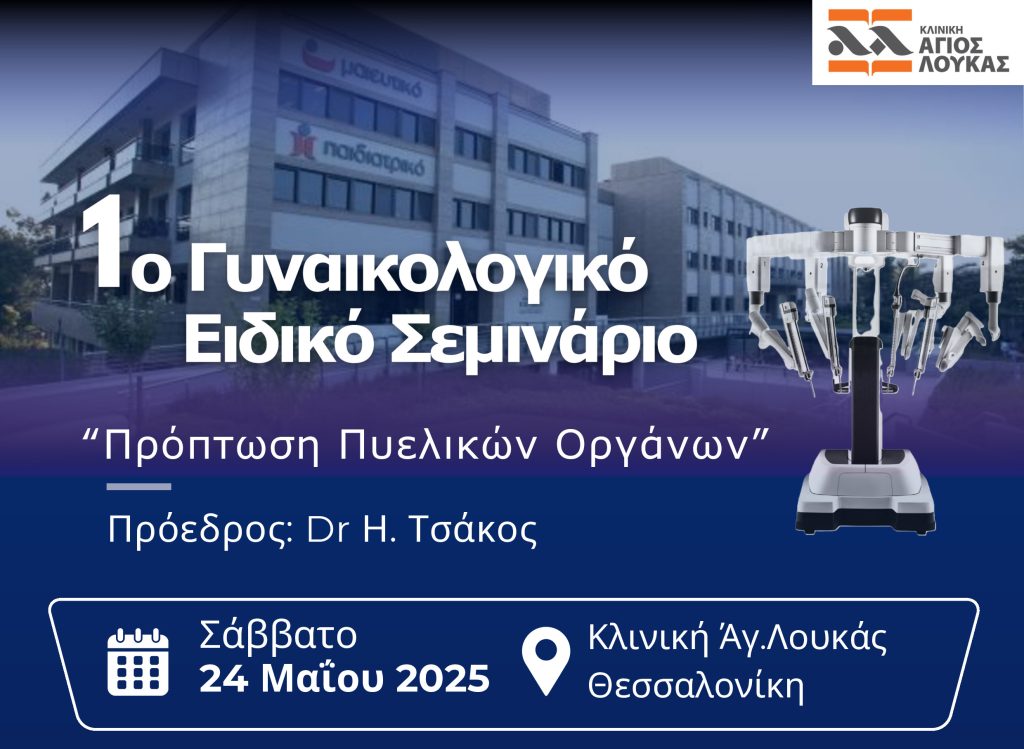 ΚΛΙΝΙΚΗ ΑΓΙΟΣ ΛΟΥΚΑΣ

μαιευτικό

παιδιατρικό

1ο Γυναικολογικό Ειδικό Σεμινάριο

“Πρόπτωση Πυελικών Οργάνων”

Πρόεδρος: Dr Η. Τσάκος

Σάββατο
24 Μαΐου 2025

Κλινική Άγ.Λουκάς
Θεσσαλονίκη